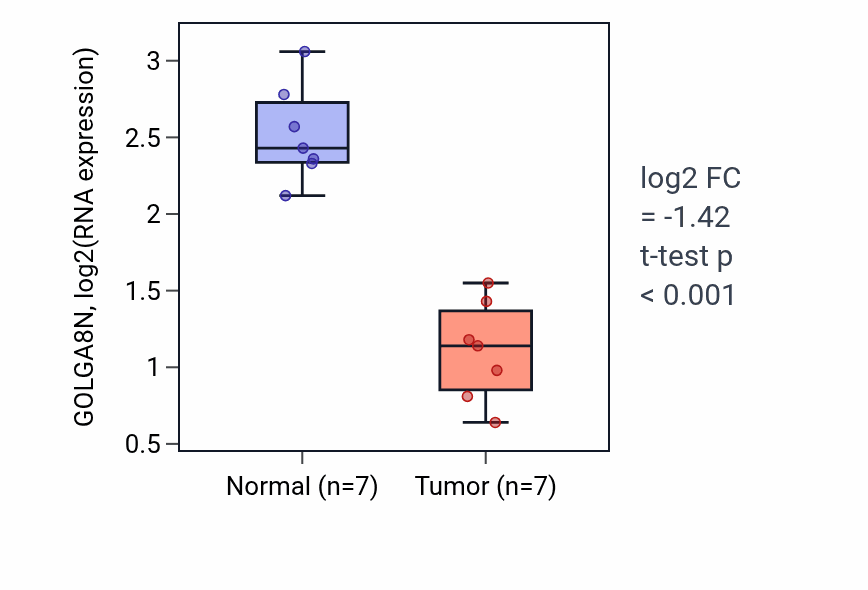 GOLGA8N, log2(RNA expression)

3
2.5
2
1.5
1
0.5

Normal (n=7)
Tumor (n=7)

log2 FC
= -1.42
t-test p
< 0.001